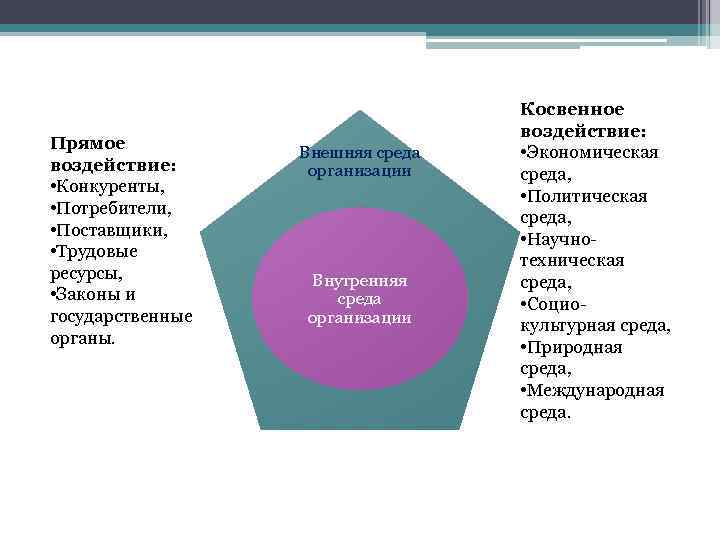 Прямое воздействие:
•Конкуренты,
•Потребители,
•Поставщики,
•Трудовые ресурсы,
•Законы и государственные органы.

Внешняя среда организации

Внутренняя среда организации

Косвенное воздействие:
•Экономическая среда,
•Политическая среда,
•Научно-техническая среда,
•Социо-культурная среда,
•Природная среда,
•Международная среда.